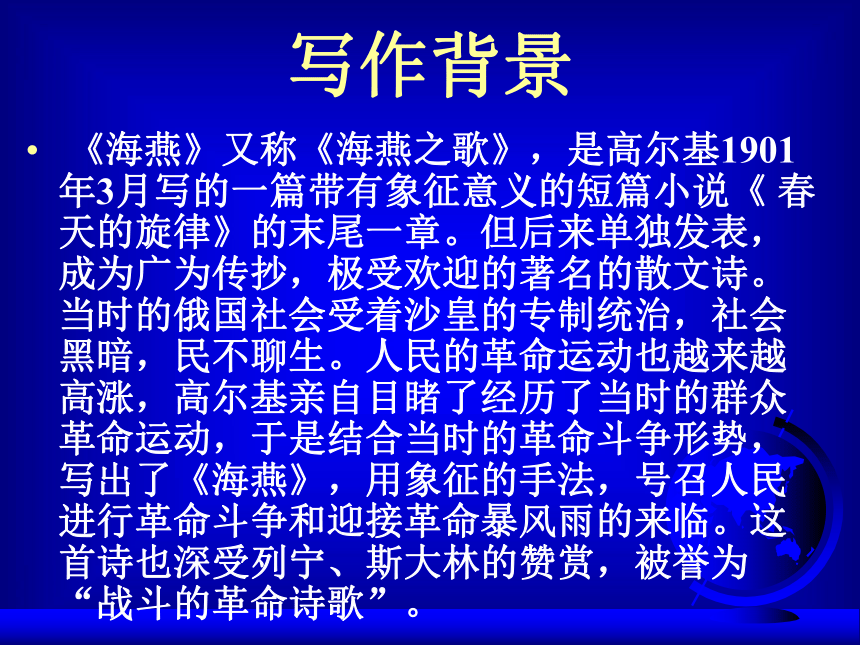 写作背景

• 《海燕》又称《海燕之歌》，是高尔基1901年3月写的一篇带有象征意义的短篇小说《 春天的旋律》的末尾一章。但后来单独发表，成为广为传抄，极受欢迎的著名的散文诗。当时的俄国社会受着沙皇的专制统治，社会黑暗，民不聊生。人民的革命运动也越来越高涨，高尔基亲自目睹了经历了当时的群众革命运动，于是结合当时的革命斗争形势，写出了《海燕》，用象征的手法，号召人民进行革命斗争和迎接革命暴风雨的来临。这首诗也深受列宁、斯大林的赞赏，被誉为“战斗的革命诗歌”。